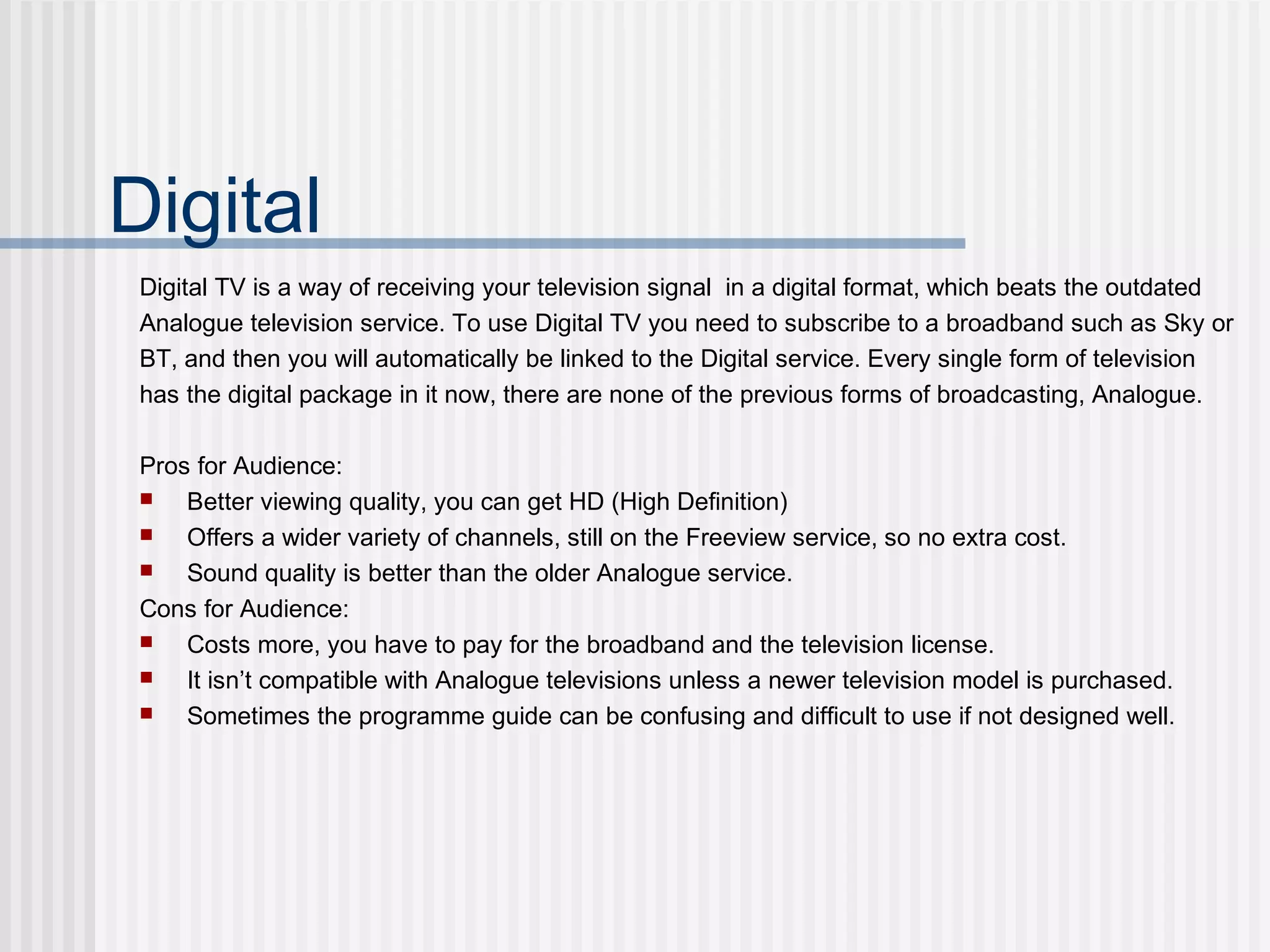 Digital

Digital TV is a way of receiving your television signal in a digital format, which beats the outdated Analogue television service. To use Digital TV you need to subscribe to a broadband such as Sky or BT, and then you will automatically be linked to the Digital service. Every single form of television has the digital package in it now, there are none of the previous forms of broadcasting, Analogue.

Pros for Audience:
- Better viewing quality, you can get HD (High Definition)
- Offers a wider variety of channels, still on the Freeview service, so no extra cost.
- Sound quality is better than the older Analogue service.

Cons for Audience:
- Costs more, you have to pay for the broadband and the television license.
- It isn’t compatible with Analogue televisions unless a newer television model is purchased.
- Sometimes the programme guide can be confusing and difficult to use if not designed well.